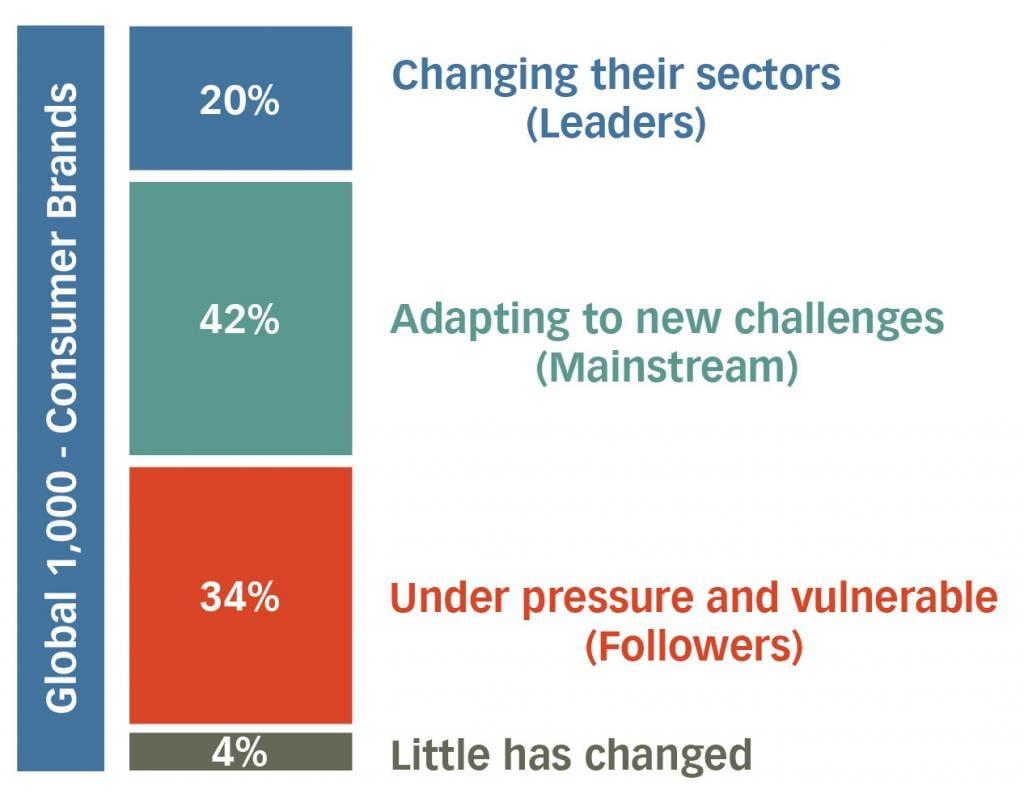 Global 1,000 - Consumer Brands

20%
Changing their sectors (Leaders)

42%
Adapting to new challenges (Mainstream)

34%
Under pressure and vulnerable (Followers)

4%
Little has changed